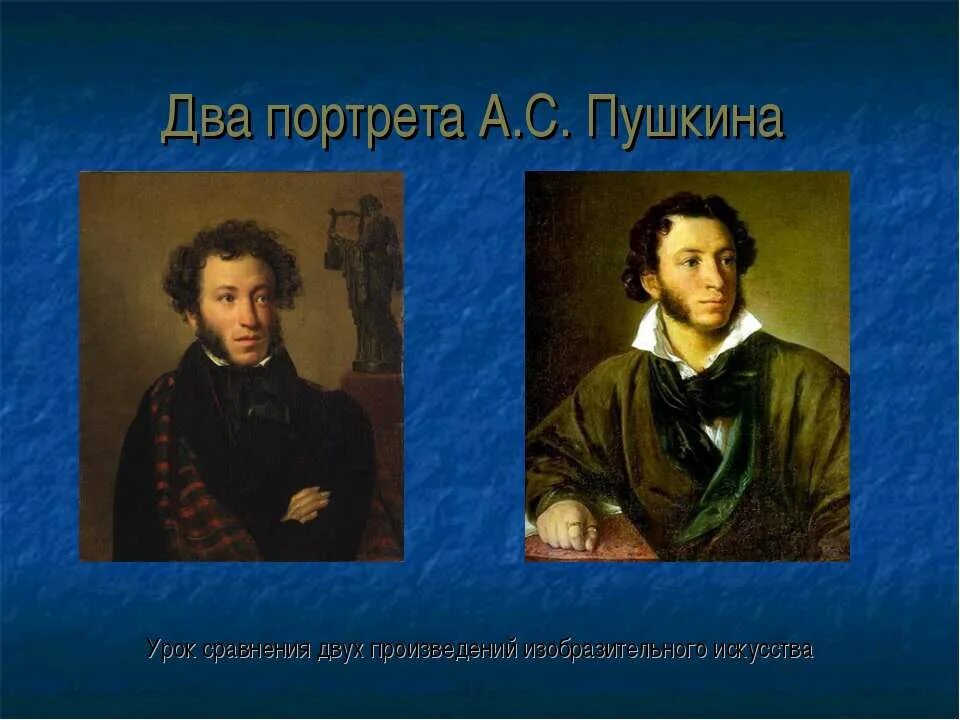 Два портрета А.С. Пушкина

Урок сравнения двух произведений изобразительного искусства